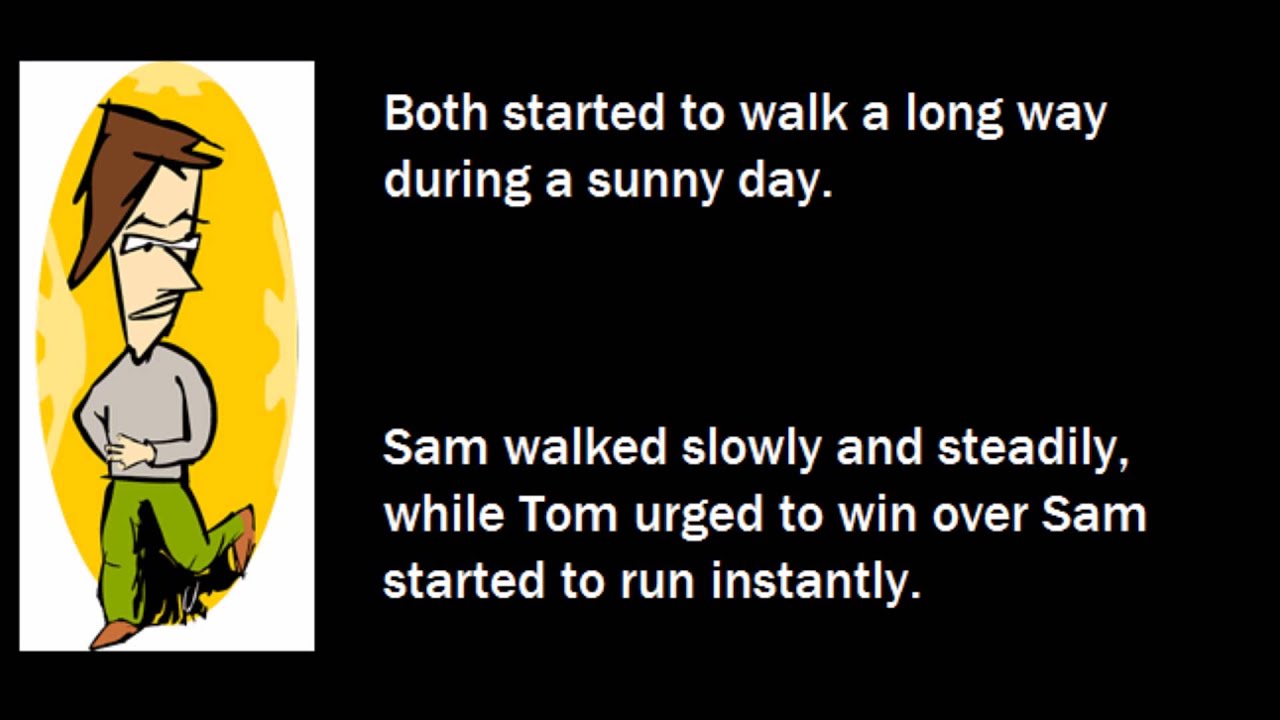 Both started to walk a long way during a sunny day.

Sam walked slowly and steadily, while Tom urged to win over Sam started to run instantly.